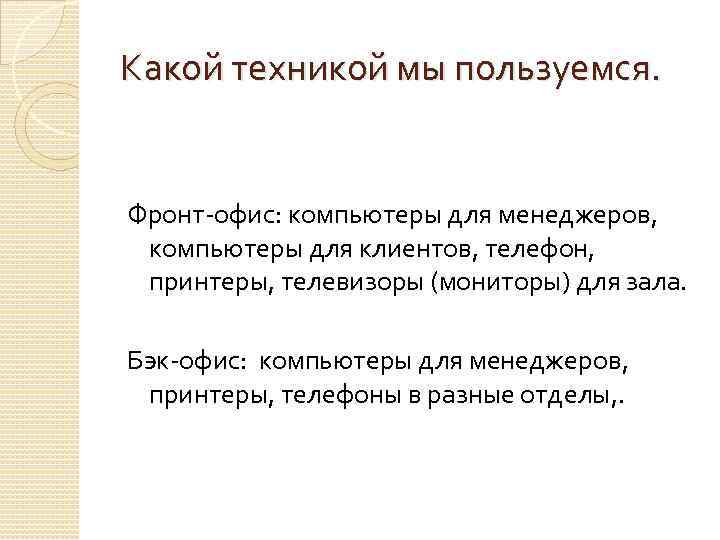 Какой техникой мы пользуемся.

Фронт-офис: компьютеры для менеджеров, компьютеры для клиентов, телефон, принтеры, телевизоры (мониторы) для зала.

Бэк-офис: компьютеры для менеджеров, принтеры, телефоны в разные отделы,.